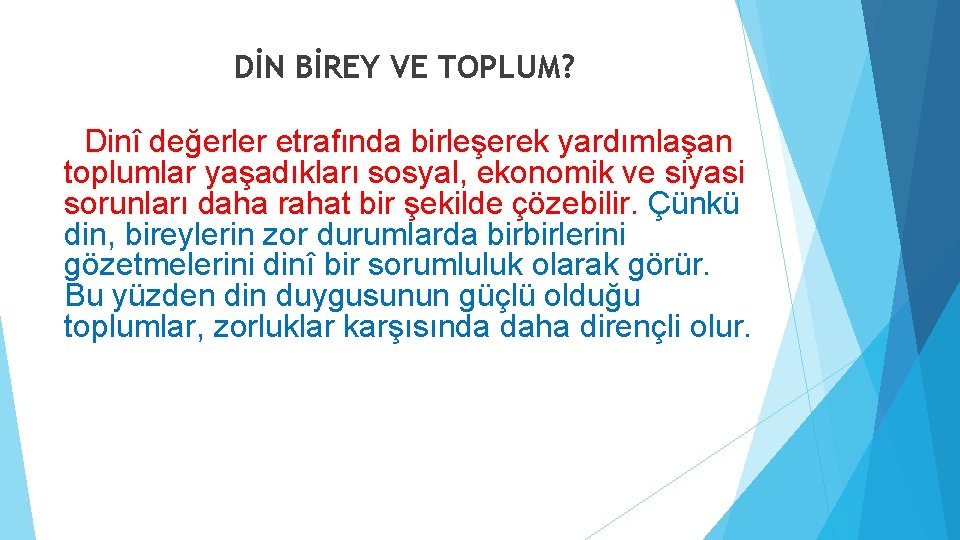 DİN BİREY VE TOPLUM?

Dinî değerler etrafında birleşerek yardımlaşan toplumlar yaşadıkları sosyal, ekonomik ve siyasi sorunları daha rahat bir şekilde çözebilir. Çünkü din, bireylerin zor durumlarda birbirlerini gözetmelerini dinî bir sorumluluk olarak görür. Bu yüzden din duygusunun güçlü olduğu toplumlar, zorluklar karşısında daha dirençli olur.